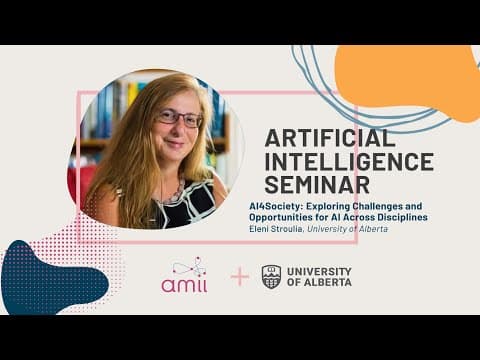 ARTIFICIAL INTELLIGENCE SEMINAR

AI4Society: Exploring Challenges and Opportunities for AI Across Disciplines
Eleni Stroulia, University of Alberta

amii + UNIVERSITY OF ALBERTA